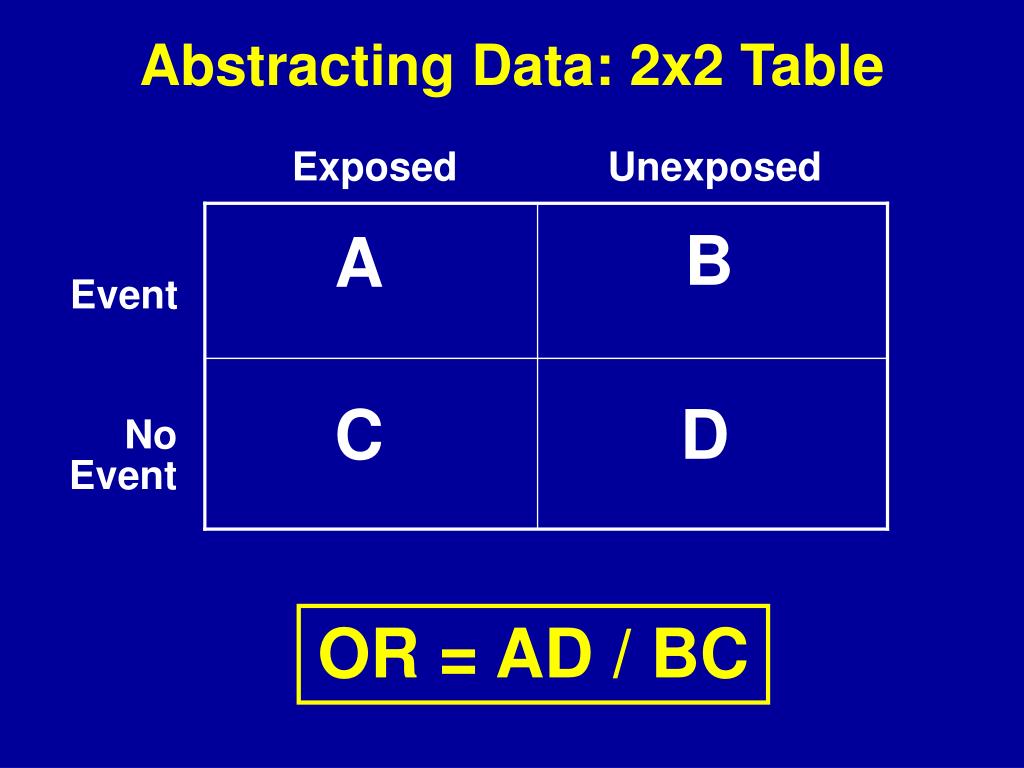 Abstracting Data: 2x2 Table

| | Exposed | Unexposed |
|---|---|---|
| Event | A | B |
| No Event | C | D |

OR = AD / BC